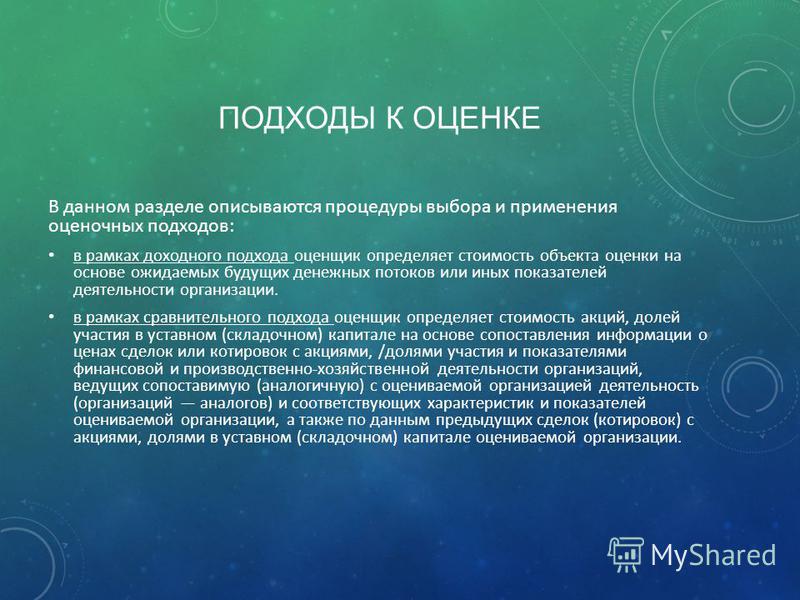 ПОДХОДЫ К ОЦЕНКЕ

В данном разделе описываются процедуры выбора и применения оценочных подходов:

• в рамках доходного подхода оценщик определяет стоимость объекта оценки на основе ожидаемых будущих денежных потоков или иных показателей деятельности организации.

• в рамках сравнительного подхода оценщик определяет стоимость акций, долей участия в уставном (складочном) капитале на основе сопоставления информации о ценах сделок или котировок с акциями, /долями участия и показателями финансовой и производственно-хозяйственной деятельности организаций, ведущих сопоставимую (аналогичную) с оцениваемой организацией деятельность (организаций — аналогов) и соответствующих характеристик и показателей оцениваемой организации, а также по данным предыдущих сделок (котировок) с акциями, долями в уставном (складочном) капитале оцениваемой организации.

MyShared